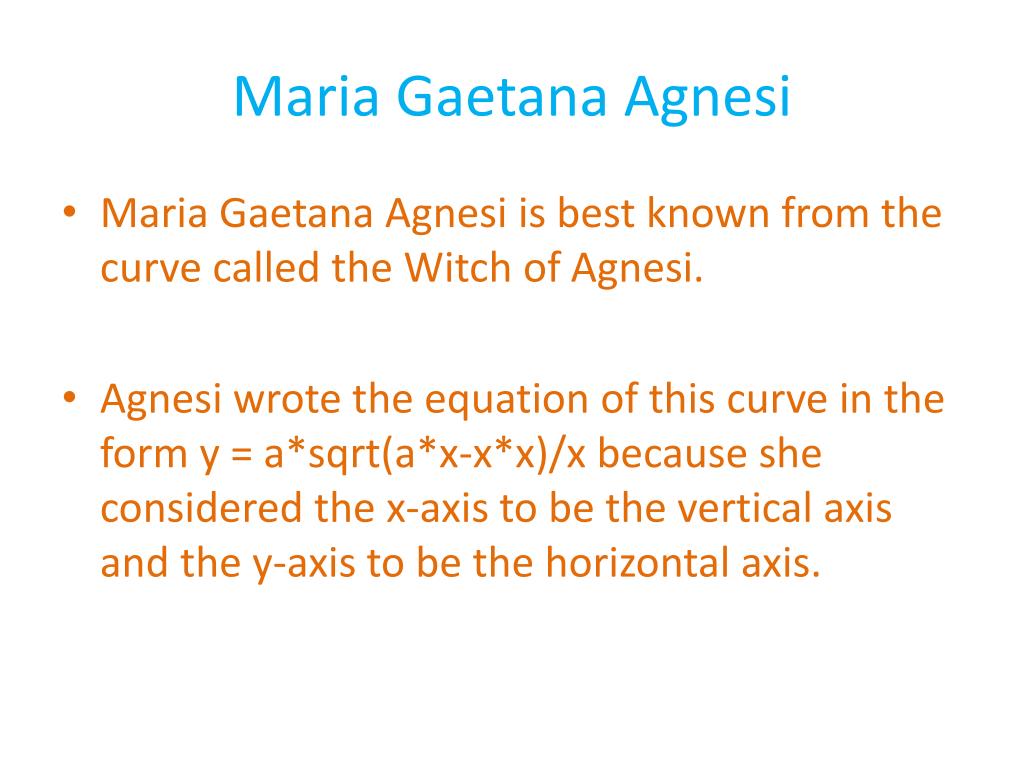 Maria Gaetana Agnesi

• Maria Gaetana Agnesi is best known from the curve called the Witch of Agnesi.

• Agnesi wrote the equation of this curve in the form y = a*sqrt(a*x-x*x)/x because she considered the x-axis to be the vertical axis and the y-axis to be the horizontal axis.